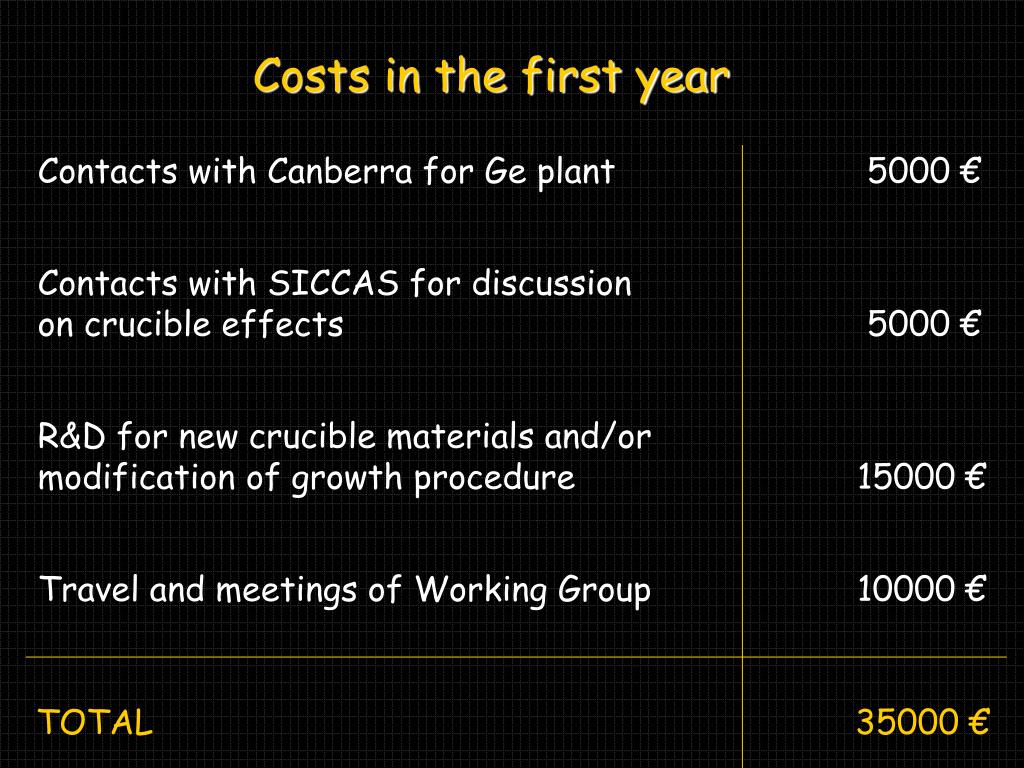 Costs in the first year

| | |
|---|---|
| Contacts with Canberra for Ge plant | 5000 € |
| Contacts with SICCAS for discussion on crucible effects | 5000 € |
| R&D for new crucible materials and/or modification of growth procedure | 15000 € |
| Travel and meetings of Working Group | 10000 € |
| TOTAL | 35000 € |